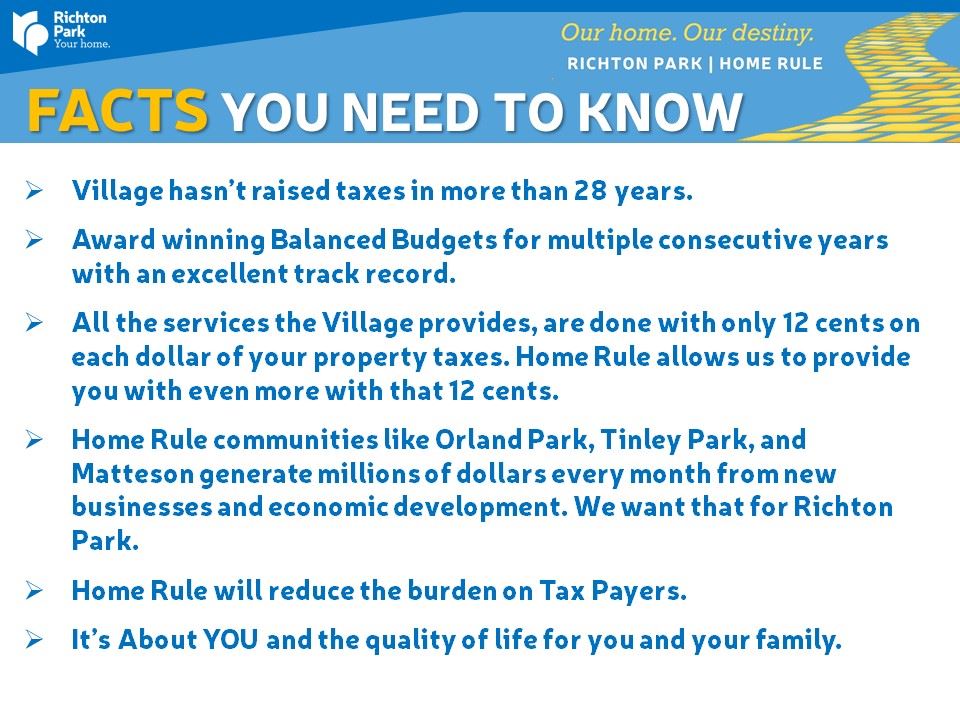 Richton Park
Your home.

Our home. Our destiny.
RICHTON PARK | HOME RULE

FACTS YOU NEED TO KNOW

➢ Village hasn't raised taxes in more than 28 years.

➢ Award winning Balanced Budgets for multiple consecutive years with an excellent track record.

➢ All the services the Village provides, are done with only 12 cents on each dollar of your property taxes. Home Rule allows us to provide you with even more with that 12 cents.

➢ Home Rule communities like Orland Park, Tinley Park, and Matteson generate millions of dollars every month from new businesses and economic development. We want that for Richton Park.

➢ Home Rule will reduce the burden on Tax Payers.

➢ It's About YOU and the quality of life for you and your family.